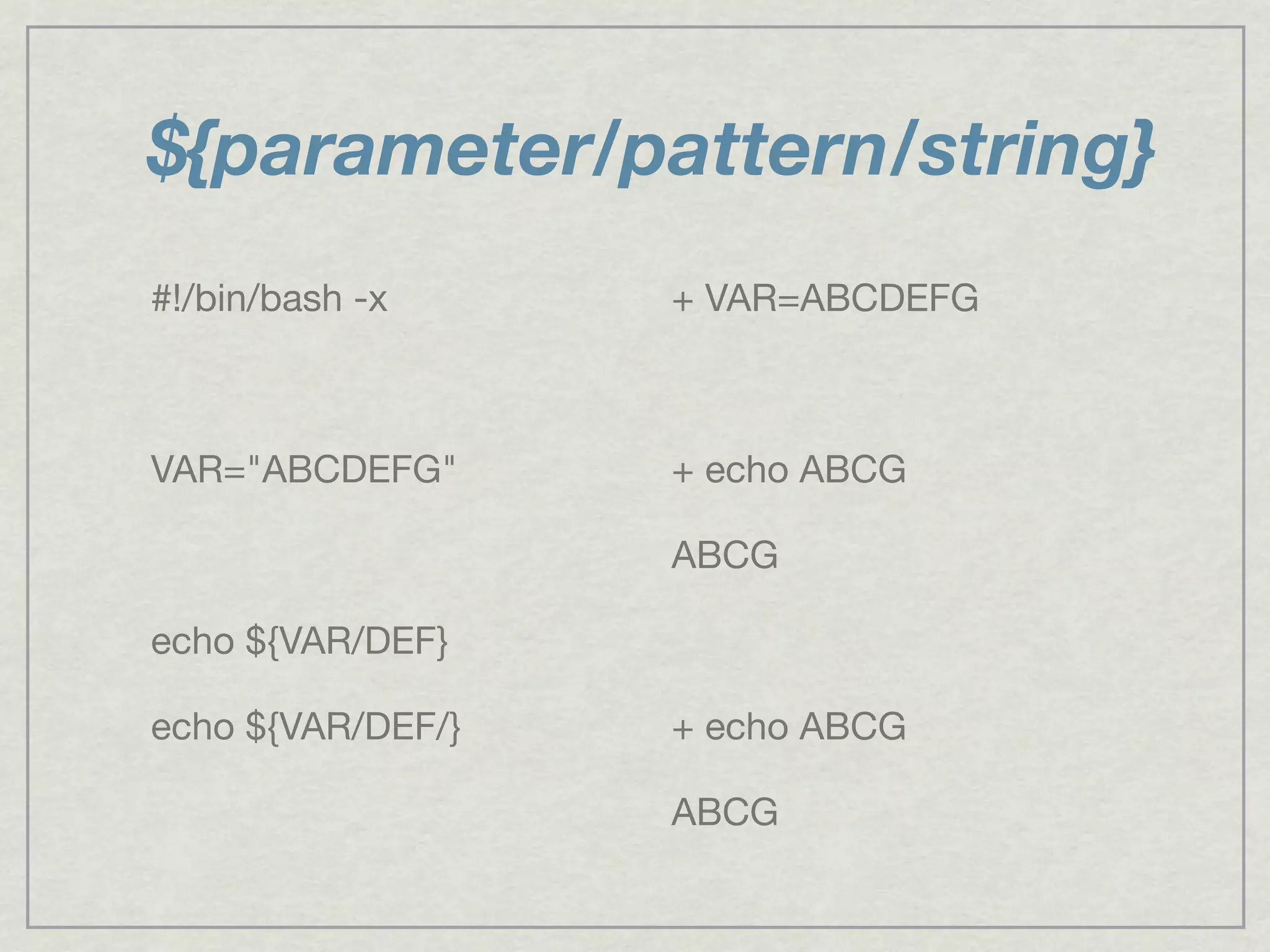 ${parameter/pattern/string}

#!/bin/bash -x

VAR="ABCDEFG"

echo ${VAR/DEF}

echo ${VAR/DEF/}

+ VAR=ABCDEFG

+ echo ABCG

ABCG

+ echo ABCG

ABCG